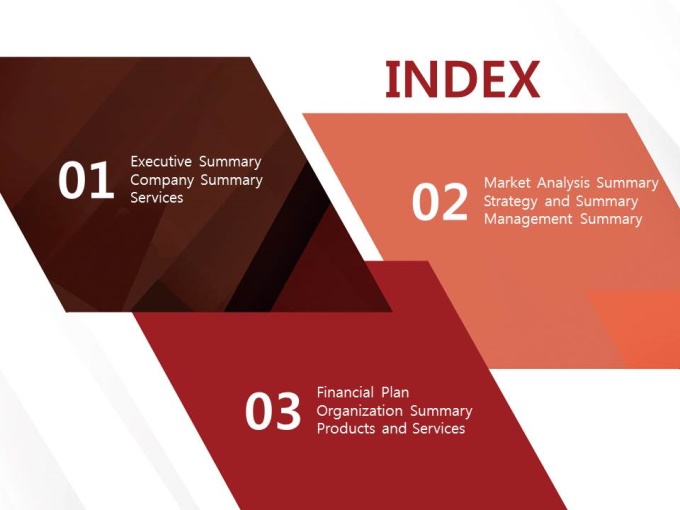 INDEX

01
Executive Summary
Company Summary
Services

02
Market Analysis Summary
Strategy and Summary
Management Summary

03
Financial Plan
Organization Summary
Products and Services